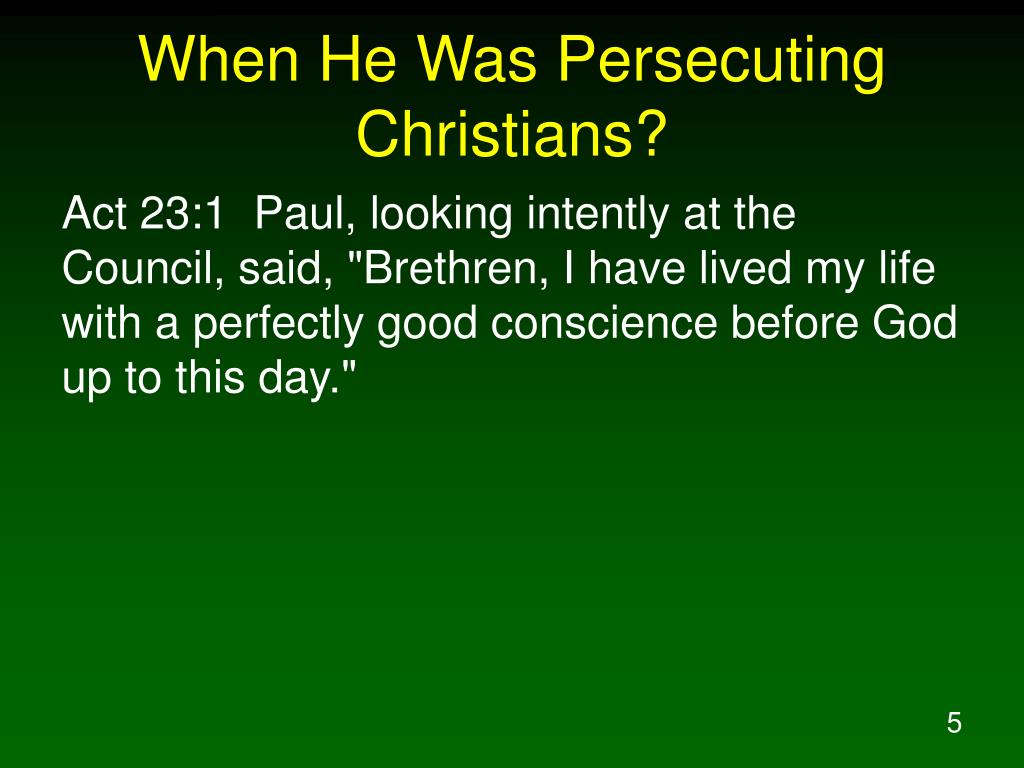 When He Was Persecuting Christians?

Act 23:1 Paul, looking intently at the Council, said, "Brethren, I have lived my life with a perfectly good conscience before God up to this day."

5